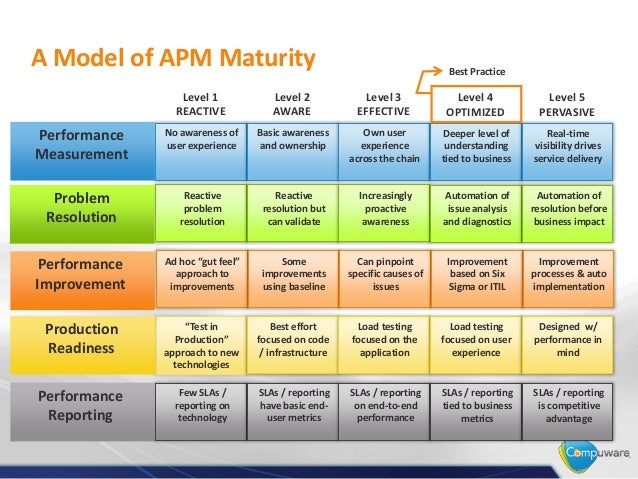 A Model of APM Maturity

Best Practice

| | Level 1 REACTIVE | Level 2 AWARE | Level 3 EFFECTIVE | Level 4 OPTIMIZED | Level 5 PERVASIVE |
|---|---|---|---|---|---|
| Performance Measurement | No awareness of user experience | Basic awareness and ownership | Own user experience across the chain | Deeper level of understanding tied to business | Real-time visibility drives service delivery |
| Problem Resolution | Reactive problem resolution | Reactive resolution but can validate | Increasingly proactive awareness | Automation of issue analysis and diagnostics | Automation of resolution before business impact |
| Performance Improvement | Ad hoc "gut feel" approach to improvements | Some improvements using baseline | Can pinpoint specific causes of issues | Improvement based on Six Sigma or ITIL | Improvement processes & auto implementation |
| Production Readiness | "Test in Production" approach to new technologies | Best effort focused on code / infrastructure | Load testing focused on the application | Load testing focused on user experience | Designed w/ performance in mind |
| Performance Reporting | Few SLAs / reporting on technology | SLAs / reporting have basic end-user metrics | SLAs / reporting on end-to-end performance | SLAs / reporting tied to business metrics | SLAs / reporting is competitive advantage |

Compuware